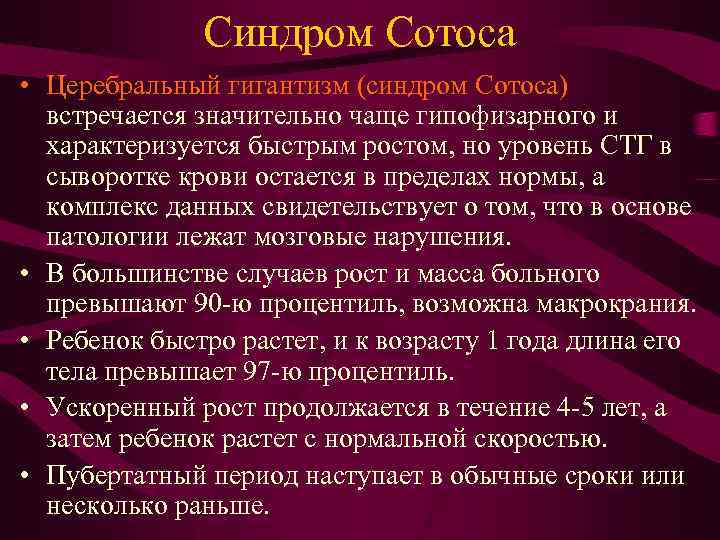 Синдром Сотоса

• Церебральный гигантизм (синдром Сотоса) встречается значительно чаще гипофизарного и характеризуется быстрым ростом, но уровень СТГ в сыворотке крови остается в пределах нормы, а комплекс данных свидетельствует о том, что в основе патологии лежат мозговые нарушения.
• В большинстве случаев рост и масса больного превышают 90-ю процентиль, возможна макрокрания.
• Ребенок быстро растет, и к возрасту 1 года длина его тела превышает 97-ю процентиль.
• Ускоренный рост продолжается в течение 4-5 лет, а затем ребенок растет с нормальной скоростью.
• Пубертатный период наступает в обычные сроки или несколько раньше.